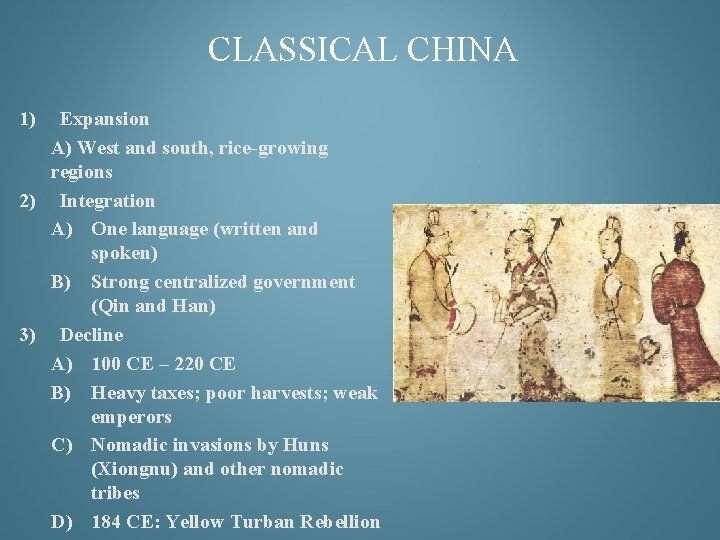 CLASSICAL CHINA

1) Expansion

A) West and south, rice-growing regions

2) Integration

A) One language (written and spoken)

B) Strong centralized government (Qin and Han)

3) Decline

A) 100 CE – 220 CE

B) Heavy taxes; poor harvests; weak emperors

C) Nomadic invasions by Huns (Xiongnu) and other nomadic tribes

D) 184 CE: Yellow Turban Rebellion